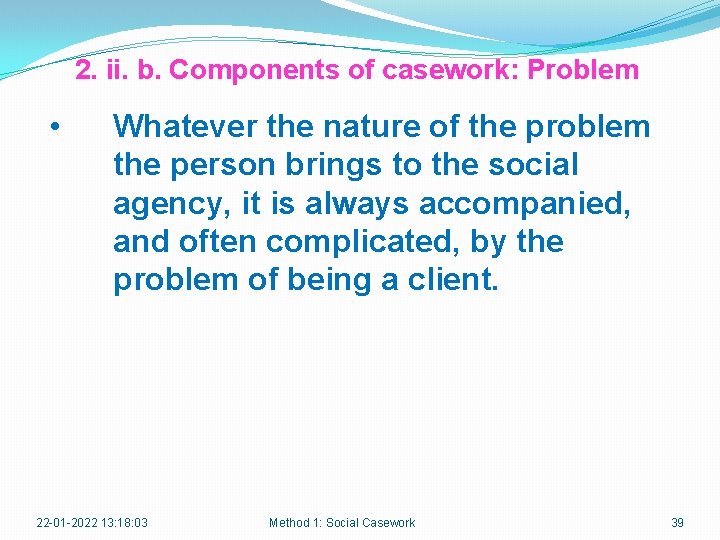 2. ii. b. Components of casework: Problem

• Whatever the nature of the problem the person brings to the social agency, it is always accompanied, and often complicated, by the problem of being a client.

22-01-2022 13:18:03 Method 1: Social Casework 39